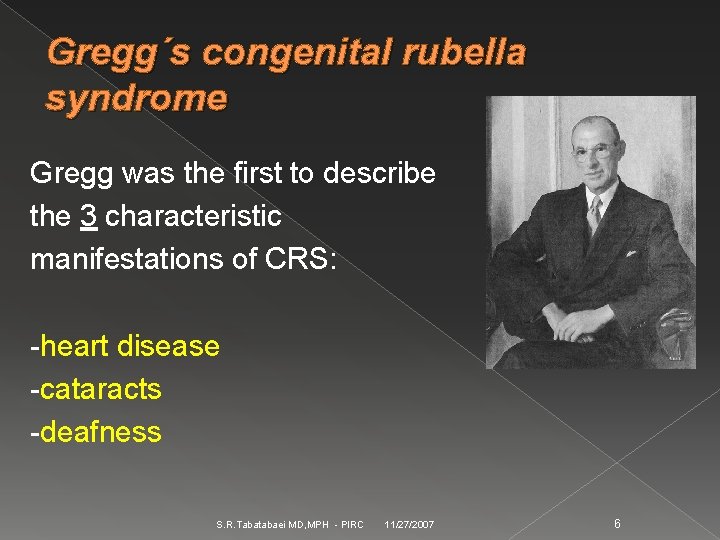 Gregg´s congenital rubella syndrome

Gregg was the first to describe the 3 characteristic manifestations of CRS:

-heart disease
-cataracts
-deafness

S.R.Tabatabaei MD,MPH - PIRC 11/27/2007 6